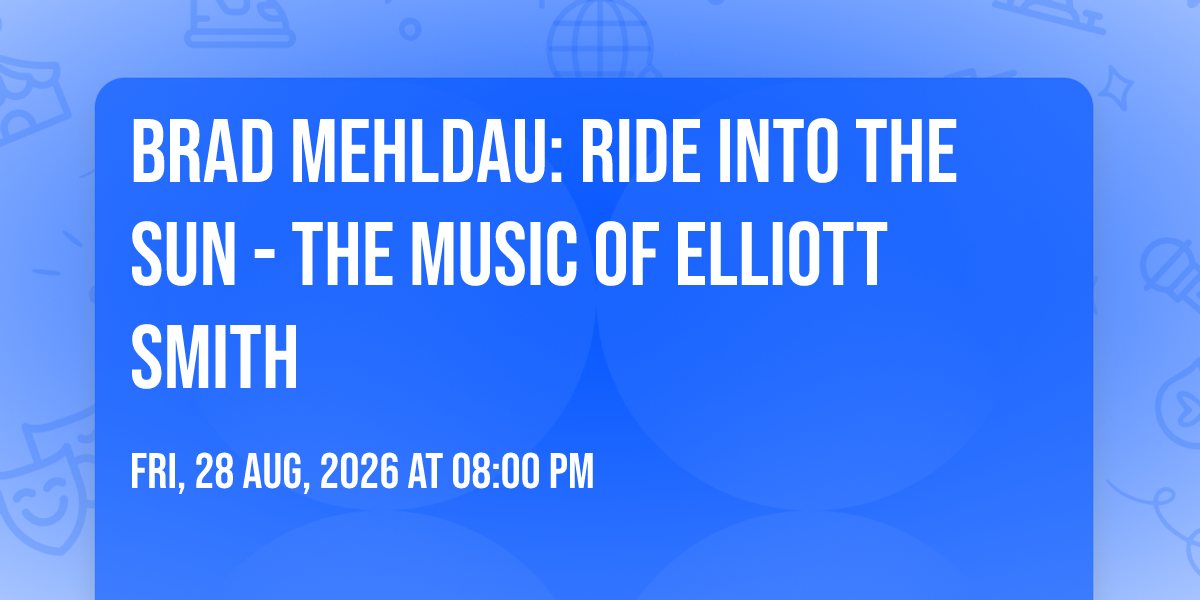 BRAD MEHLDAU: RIDE INTO THE SUN - THE MUSIC OF ELLIOTT SMITH

FRI, 28 AUG, 2026 AT 08:00 PM